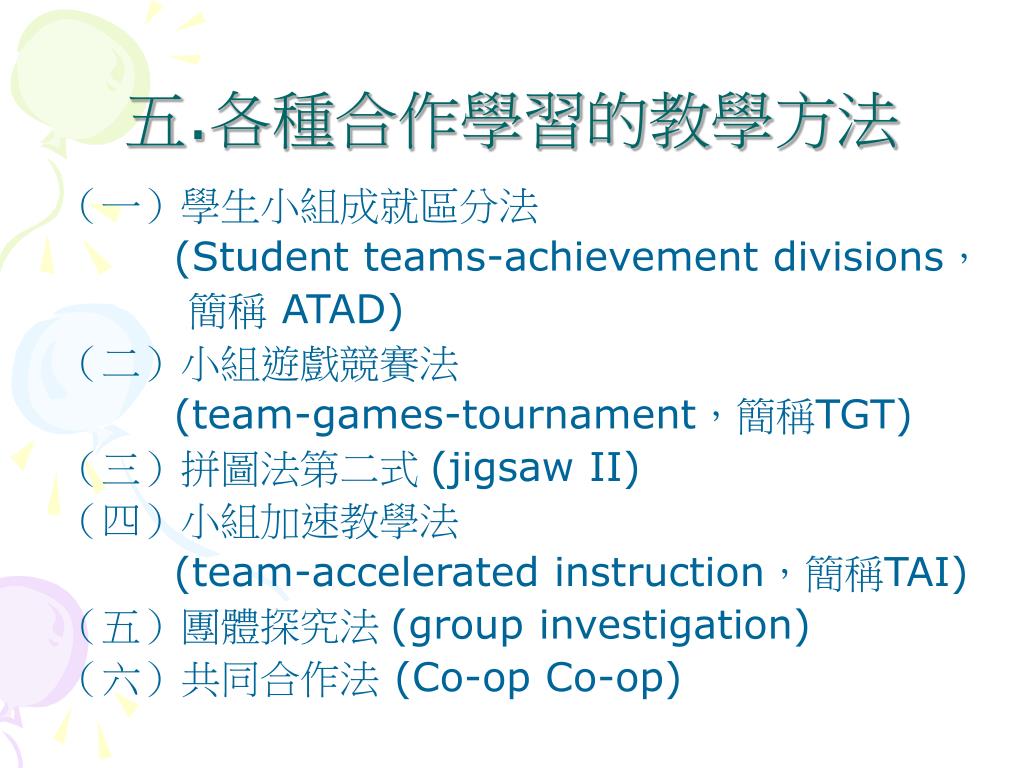 五.各種合作學習的教學方法

（一）學生小組成就區分法
(Student teams-achievement divisions，簡稱 ATAD)

（二）小組遊戲競賽法
(team-games-tournament，簡稱TGT)

（三）拼圖法第二式 (jigsaw II)

（四）小組加速教學法
(team-accelerated instruction，簡稱TAI)

（五）團體探究法 (group investigation)

（六）共同合作法 (Co-op Co-op)